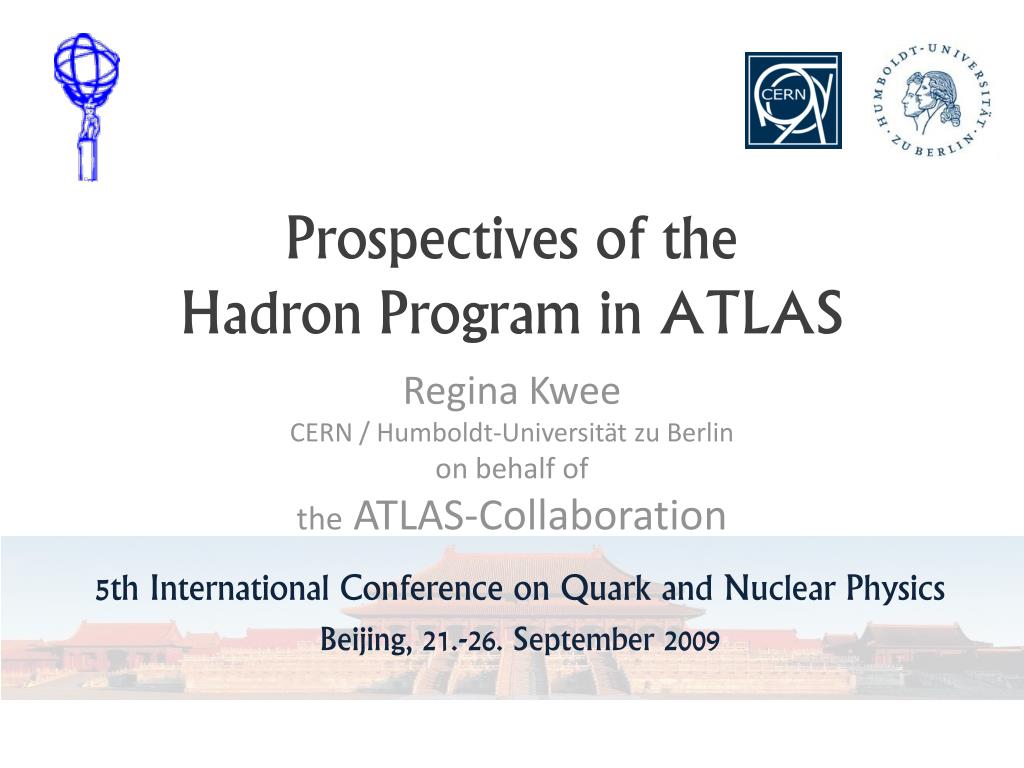 CERN

HUMBOLDT-UNIVERSITÄT ZU BERLIN

Prospectives of the
Hadron Program in ATLAS

Regina Kwee
CERN / Humboldt-Universität zu Berlin
on behalf of
the ATLAS-Collaboration

5th International Conference on Quark and Nuclear Physics
Beijing, 21.-26. September 2009